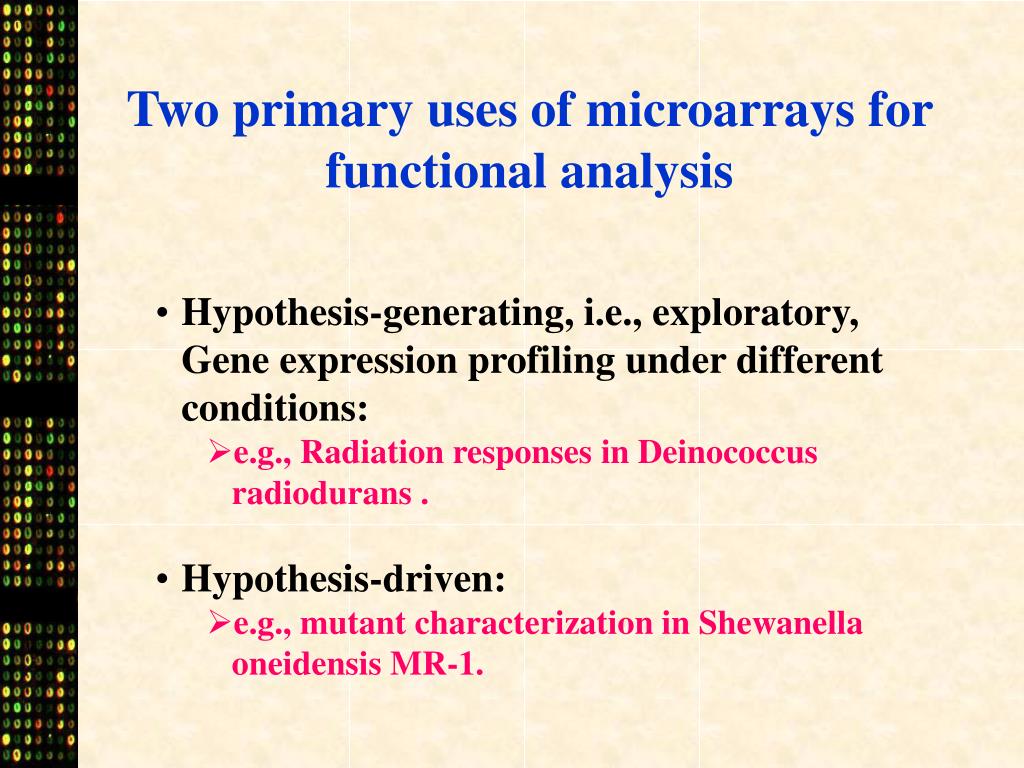 Two primary uses of microarrays for functional analysis

• Hypothesis-generating, i.e., exploratory, Gene expression profiling under different conditions:
➢e.g., Radiation responses in Deinococcus radiodurans .

• Hypothesis-driven:
➢e.g., mutant characterization in Shewanella oneidensis MR-1.